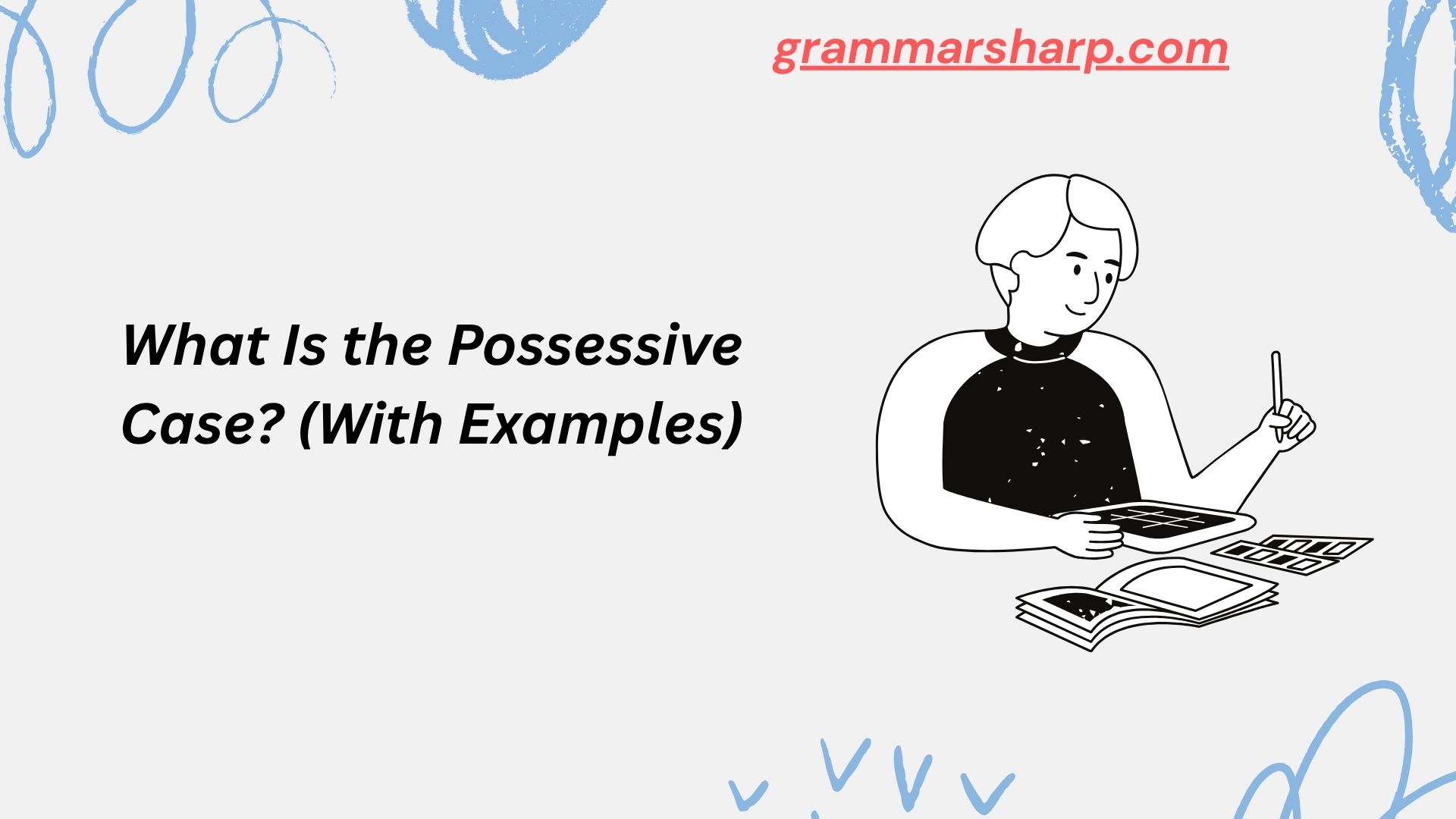 grammarsharp.com

What Is the Possessive Case? (With Examples)